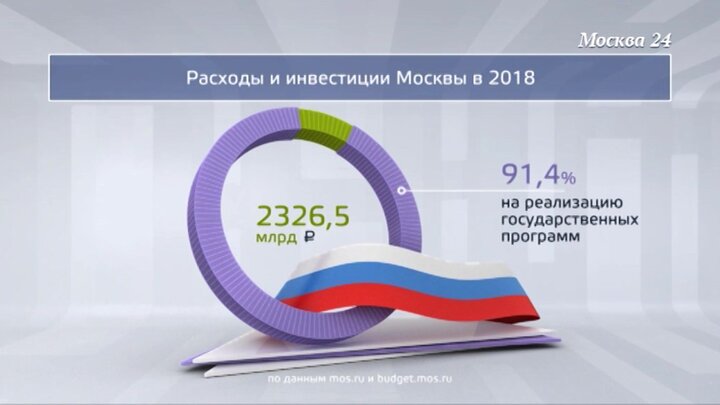 Москва 24

Расходы и инвестиции Москвы в 2018

2326,5 млрд ₽

91,4% на реализацию государственных программ

по данным mos.ru и budget.mos.ru